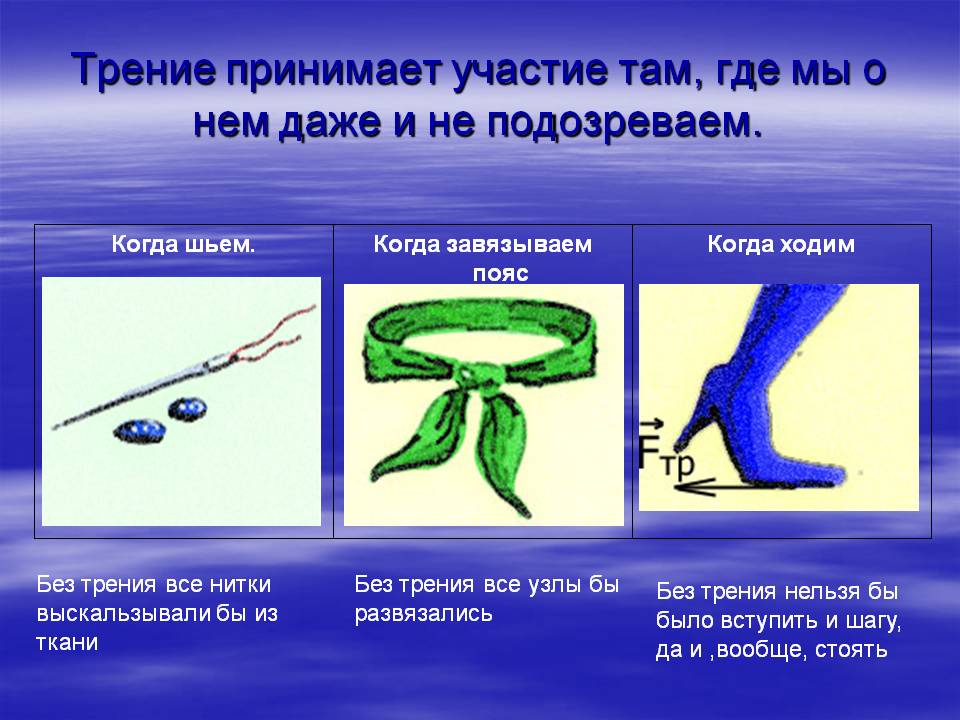 Трение принимает участие там, где мы о нем даже и не подозреваем.

| Когда шьем. | Когда завязываем пояс | Когда ходим |
|---|---|---|
| | | $\vec{F}_{тр}$ |

Без трения все нитки выскальзывали бы из ткани

Без трения все узлы бы развязались

Без трения нельзя бы было вступить и шагу, да и ,вообще, стоять